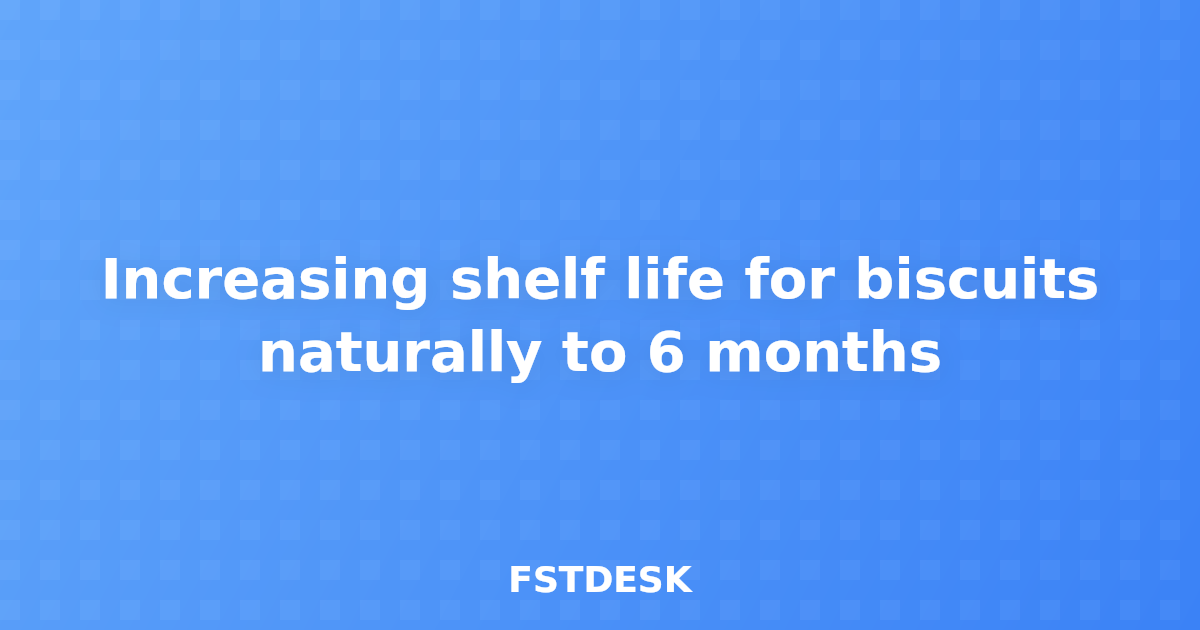 Increasing shelf life for biscuits naturally to 6 months

FSTDESK